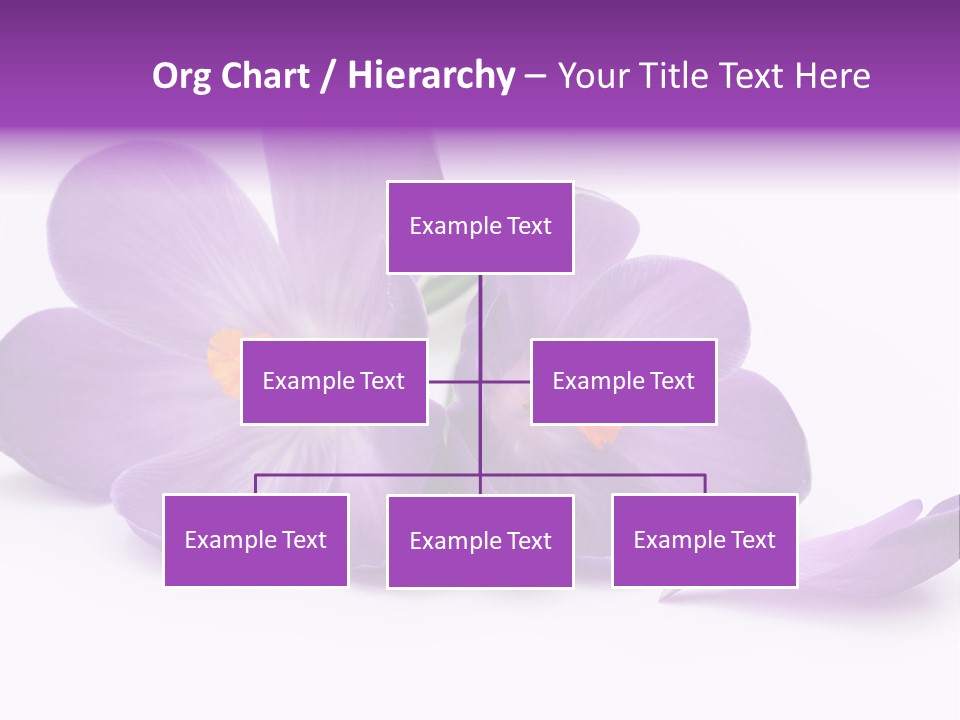 Org Chart / Hierarchy – Your Title Text Here

Example Text

Example Text

Example Text

Example Text

Example Text

Example Text